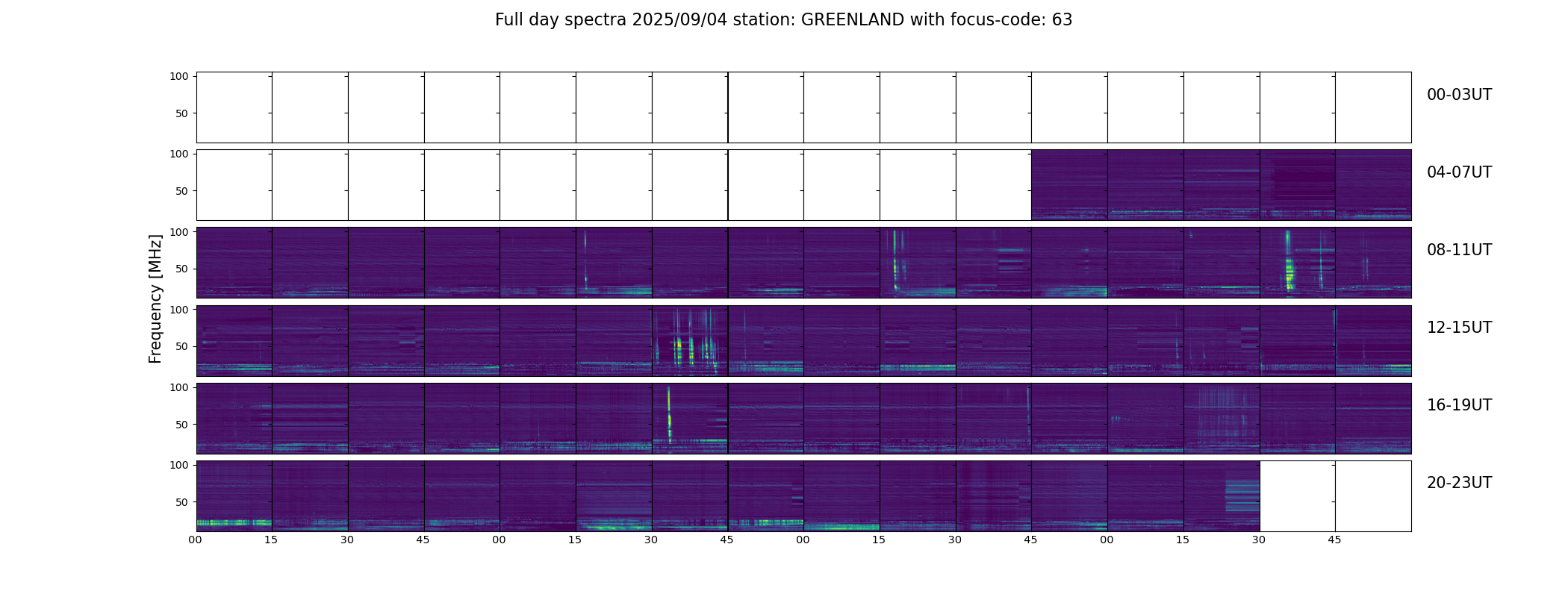 Full day spectra 2025/09/04 station: GREENLAND with focus-code: 63

Frequency [MHz]

100
50
00-03UT

100
50
04-07UT

100
50
08-11UT

100
50
12-15UT

100
50
16-19UT

100
50
20-23UT

00 15 30 45 00 15 30 45 00 15 30 45 00 15 30 45